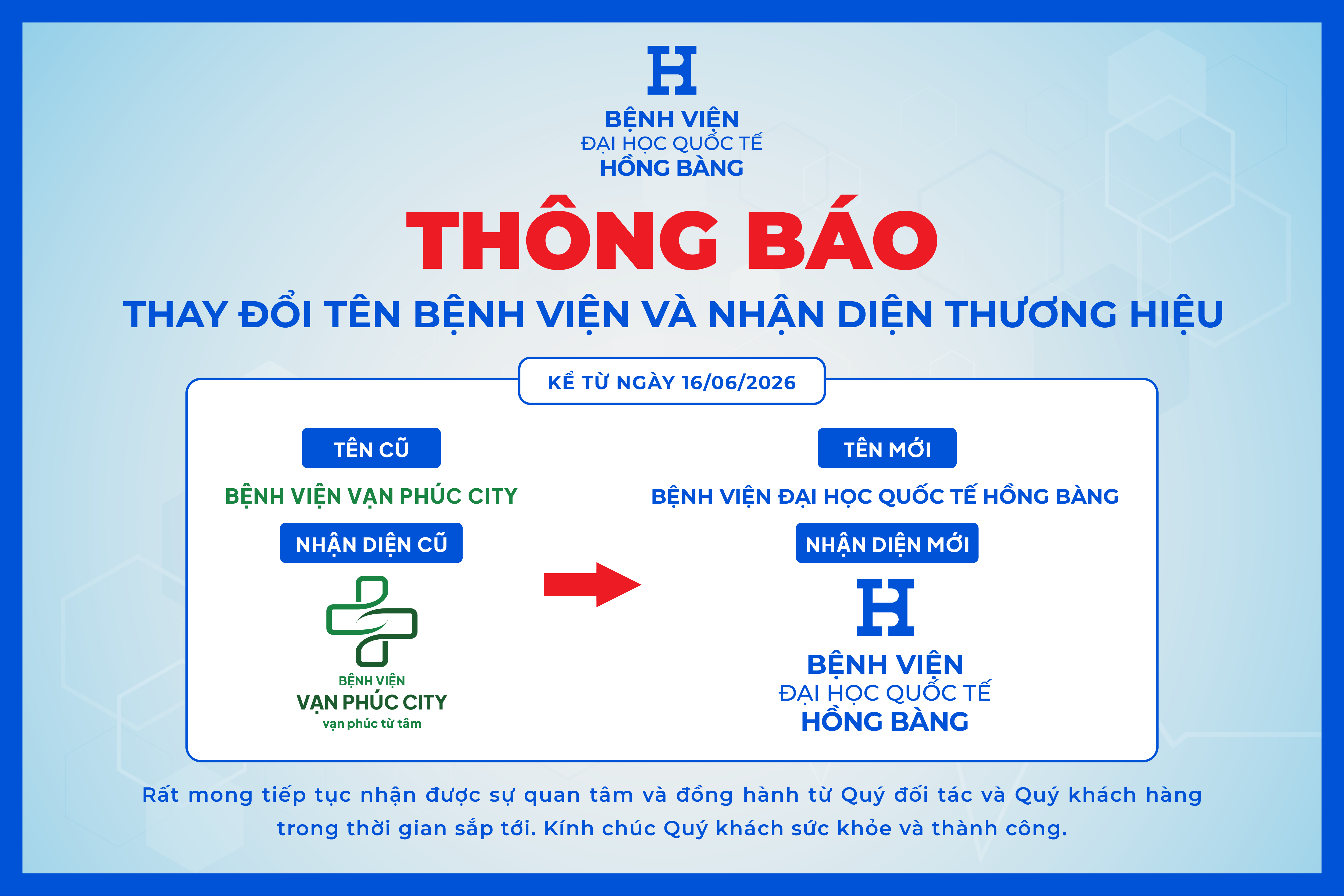 H
BỆNH VIỆN
ĐẠI HỌC QUỐC TẾ
HỒNG BÀNG

THÔNG BÁO

THAY ĐỔI TÊN BỆNH VIỆN VÀ NHẬN DIỆN THƯƠNG HIỆU

KỂ TỪ NGÀY 16/06/2026

TÊN CŨ

BỆNH VIỆN VẠN PHÚC CITY

NHẬN DIỆN CŨ

BỆNH VIỆN
VẠN PHÚC CITY
vạn phúc từ tâm

TÊN MỚI

BỆNH VIỆN ĐẠI HỌC QUỐC TẾ HỒNG BÀNG

NHẬN DIỆN MỚI

H
BỆNH VIỆN
ĐẠI HỌC QUỐC TẾ
HỒNG BÀNG

Rất mong tiếp tục nhận được sự quan tâm và đồng hành từ Quý đối tác và Quý khách hàng trong thời gian sắp tới. Kính chúc Quý khách sức khỏe và thành công.